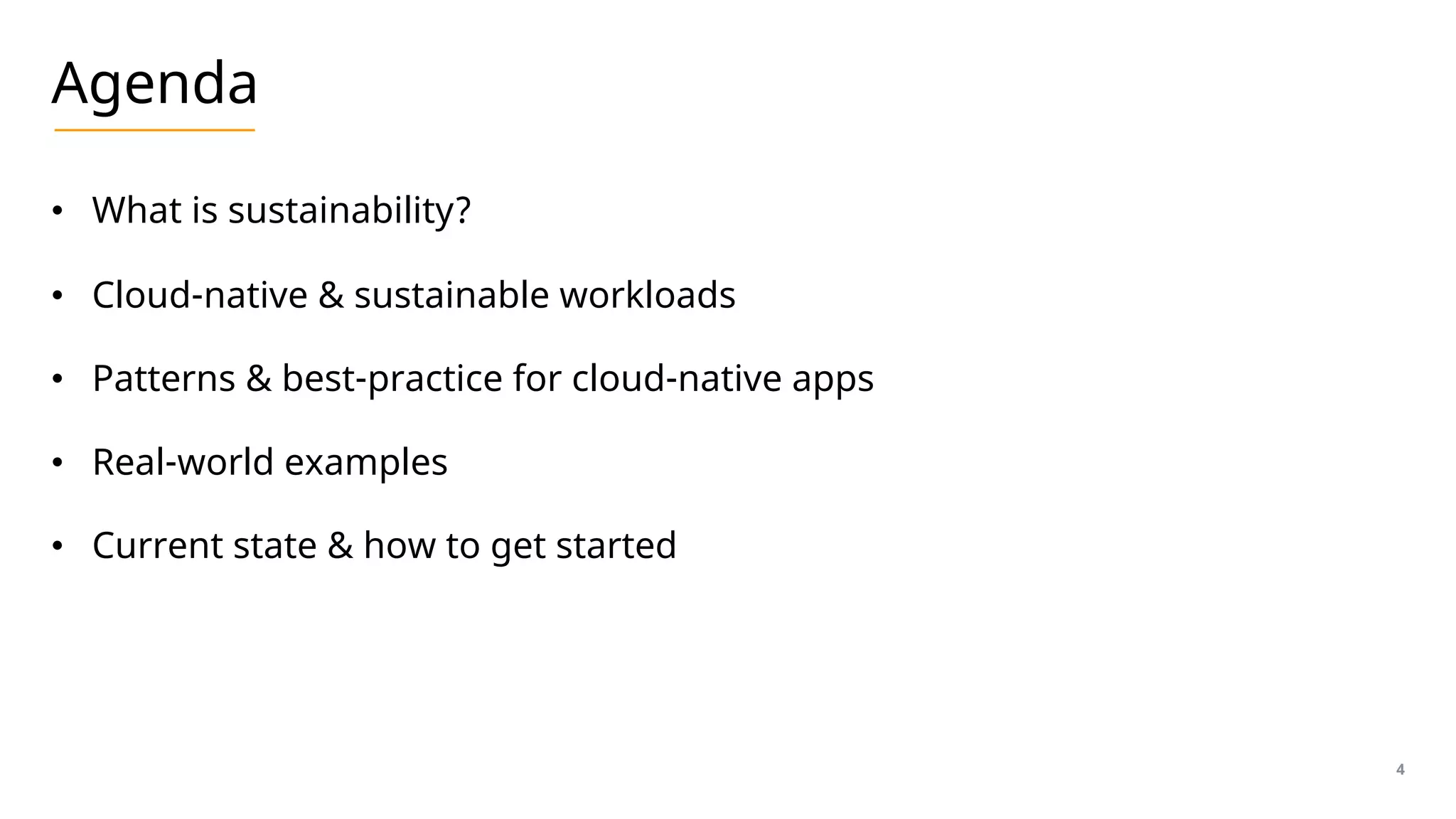 Agenda

• What is sustainability?

• Cloud-native & sustainable workloads

• Patterns & best-practice for cloud-native apps

• Real-world examples

• Current state & how to get started

4